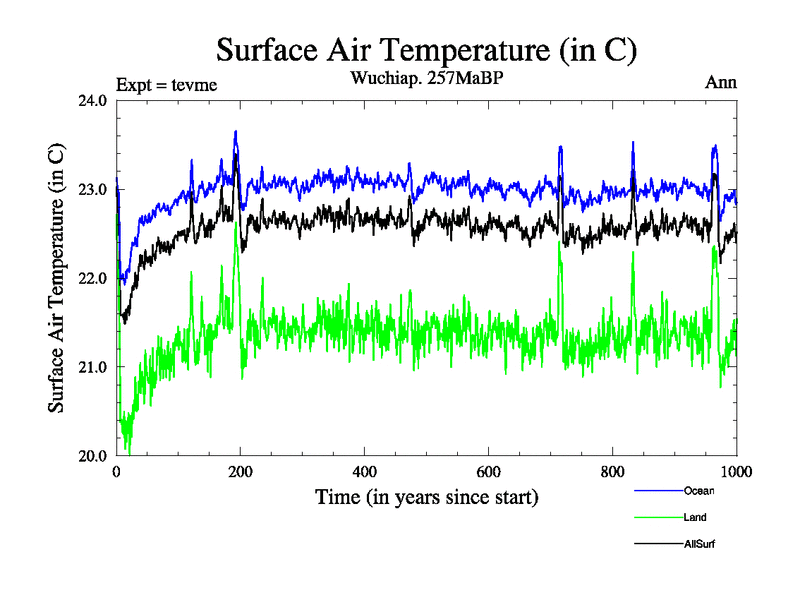 Surface Air Temperature (in C)

Expt = tevme

Wuchiap. 257MaBP

Ann

Surface Air Temperature (in C)

24.0
23.0
22.0
21.0
20.0

0
200
400
600
800
1000

Time (in years since start)

Ocean
Land
AllSurf